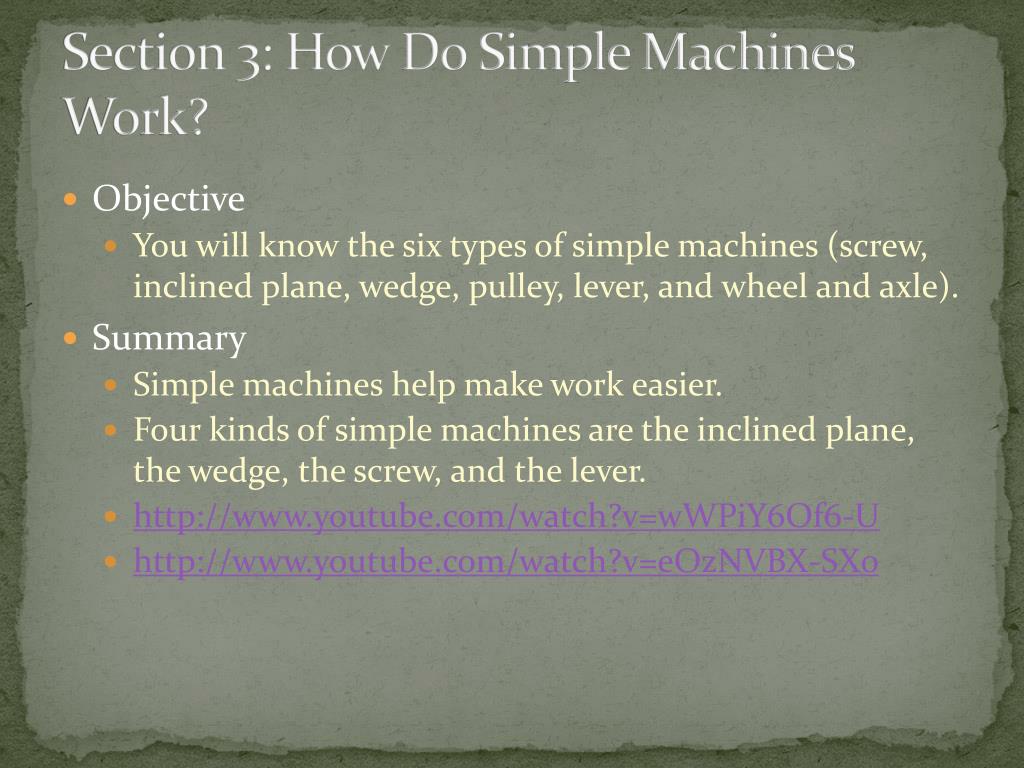 Section 3: How Do Simple Machines Work?

Objective

You will know the six types of simple machines (screw, inclined plane, wedge, pulley, lever, and wheel and axle).

Summary

Simple machines help make work easier.

Four kinds of simple machines are the inclined plane, the wedge, the screw, and the lever.

http://www.youtube.com/watch?v=wWPiY6Of6-U

http://www.youtube.com/watch?v=eOzNVBX-SX0